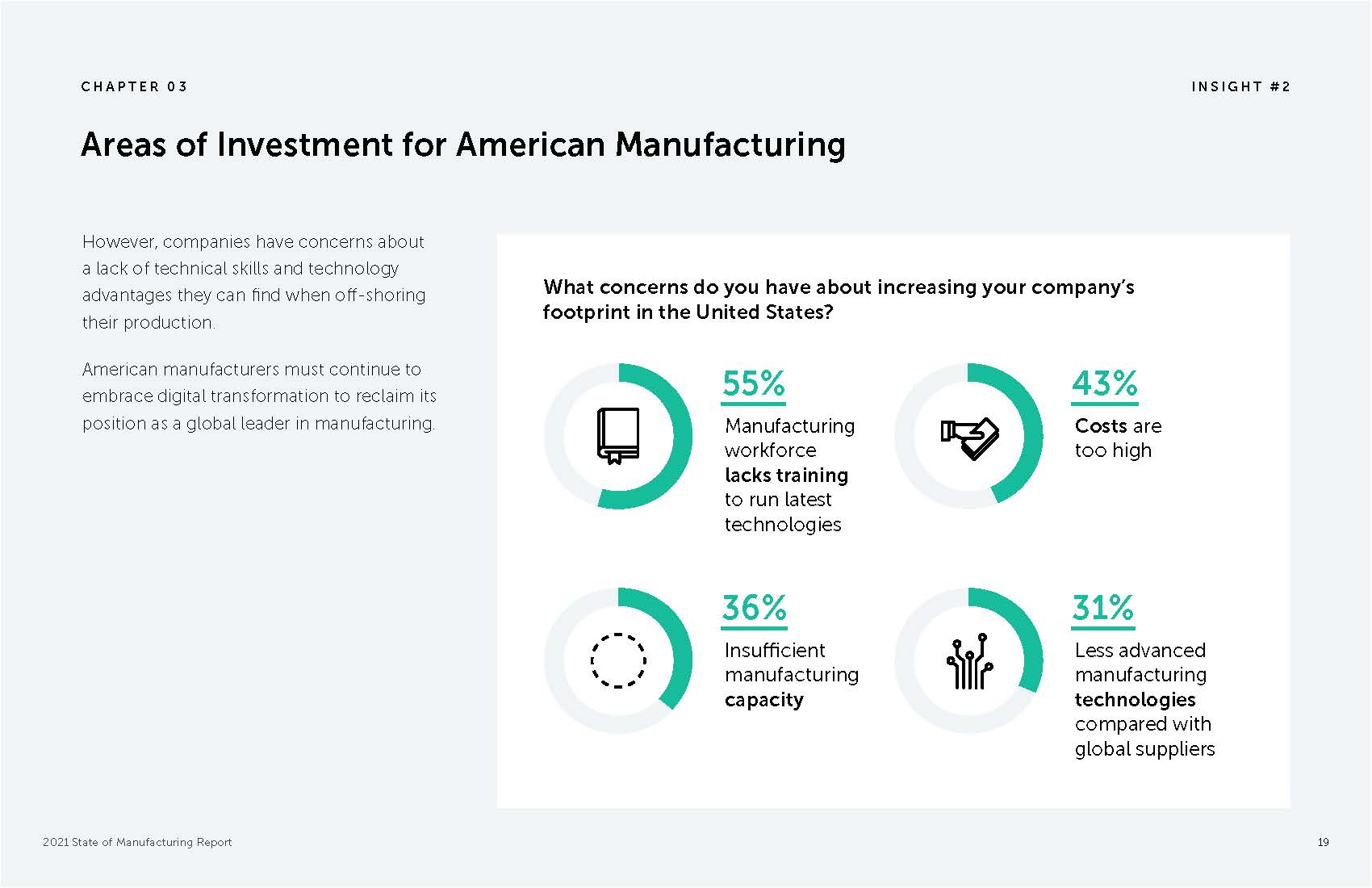 CHAPTER 03

INSIGHT #2

Areas of Investment for American Manufacturing

However, companies have concerns about a lack of technical skills and technology advantages they can find when off-shoring their production.

American manufacturers must continue to embrace digital transformation to reclaim its position as a global leader in manufacturing.

What concerns do you have about increasing your company's footprint in the United States?

55%

Manufacturing workforce lacks training to run latest technologies

43%

Costs are too high

36%

Insufficient manufacturing capacity

31%

Less advanced manufacturing technologies compared with global suppliers

2021 State of Manufacturing Report

19